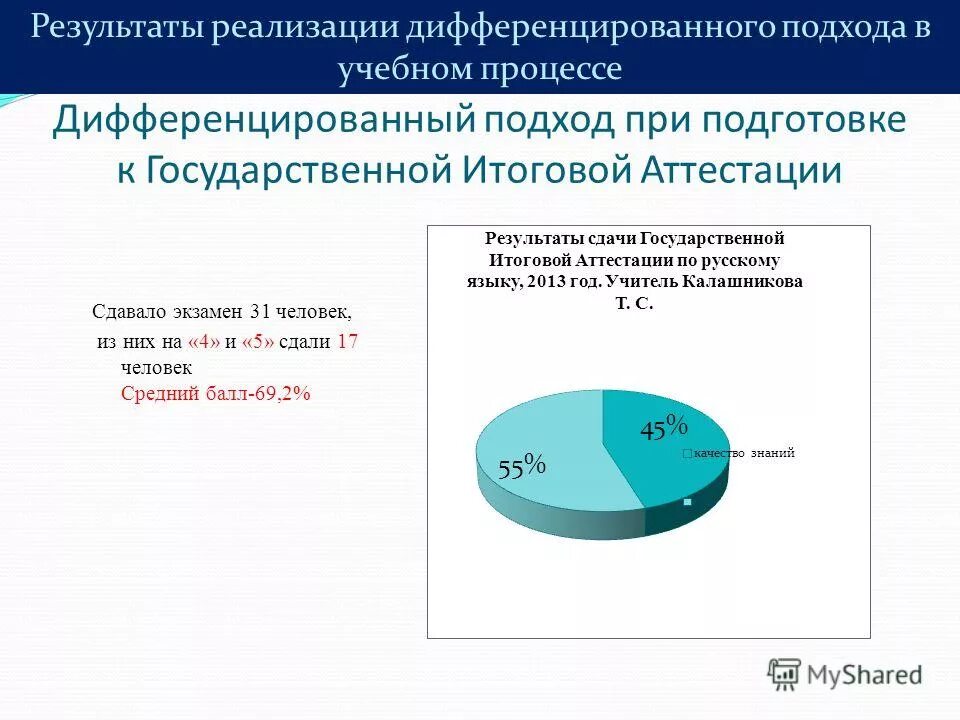 Результаты реализации дифференцированного подхода в учебном процессе

Дифференцированный подход при подготовке к Государственной Итоговой Аттестации

Сдавало экзамен 31 человек, из них на «4» и «5» сдали 17 человек
Средний балл-69,2%

Результаты сдачи Государственной Итоговой Аттестации по русскому языку, 2013 год. Учитель Калашникова Т. С.

45%

55%

качество знаний

MyShared